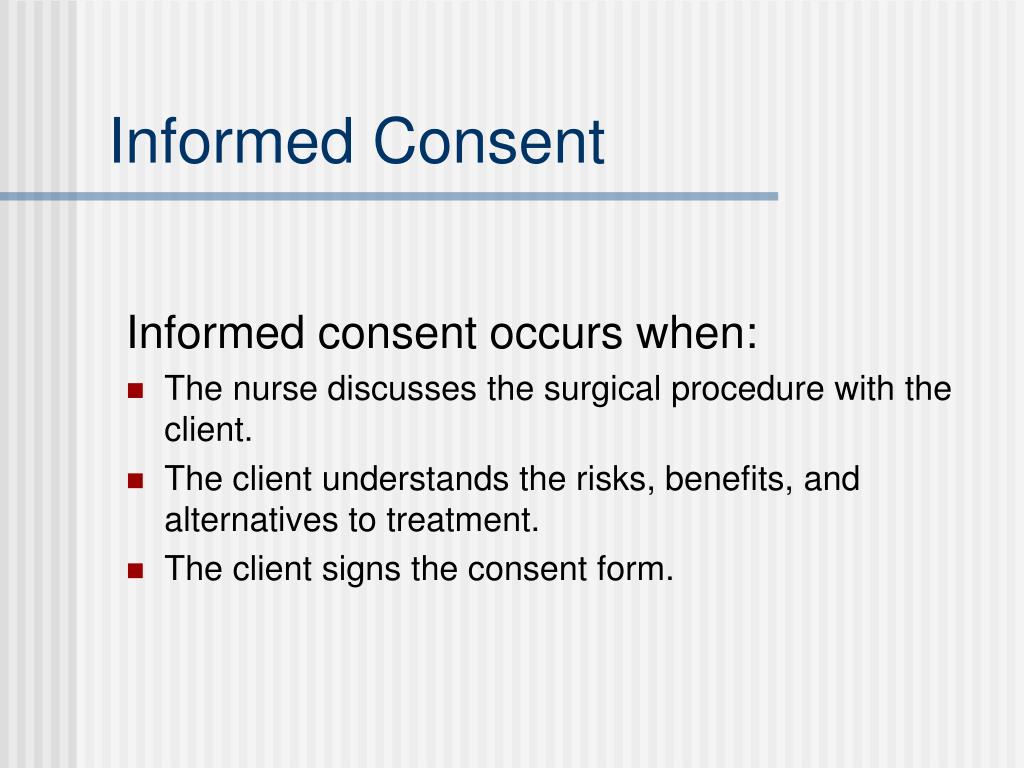 Informed Consent

Informed consent occurs when:

- The nurse discusses the surgical procedure with the client.
- The client understands the risks, benefits, and alternatives to treatment.
- The client signs the consent form.